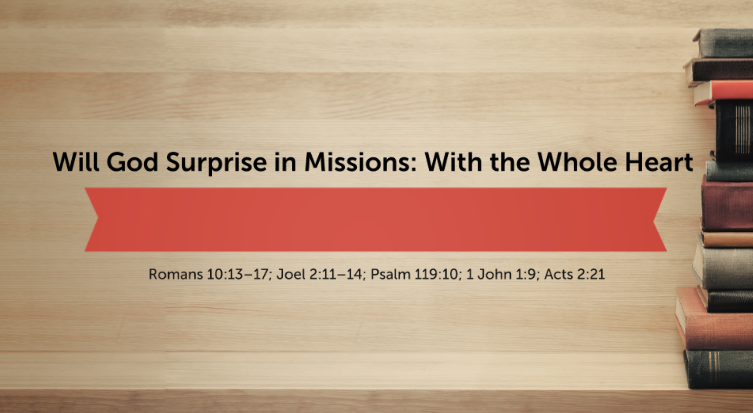 Will God Surprise in Missions: With the Whole Heart

Romans 10:13–17; Joel 2:11–14; Psalm 119:10; 1 John 1:9; Acts 2:21